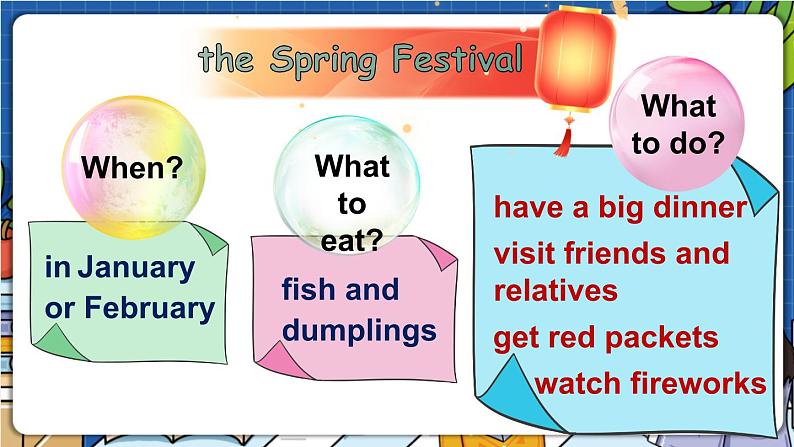 the Spring Festival

When?

in January or February

What to eat?

fish and dumplings

What to do?

have a big dinner

visit friends and relatives

get red packets

watch fireworks